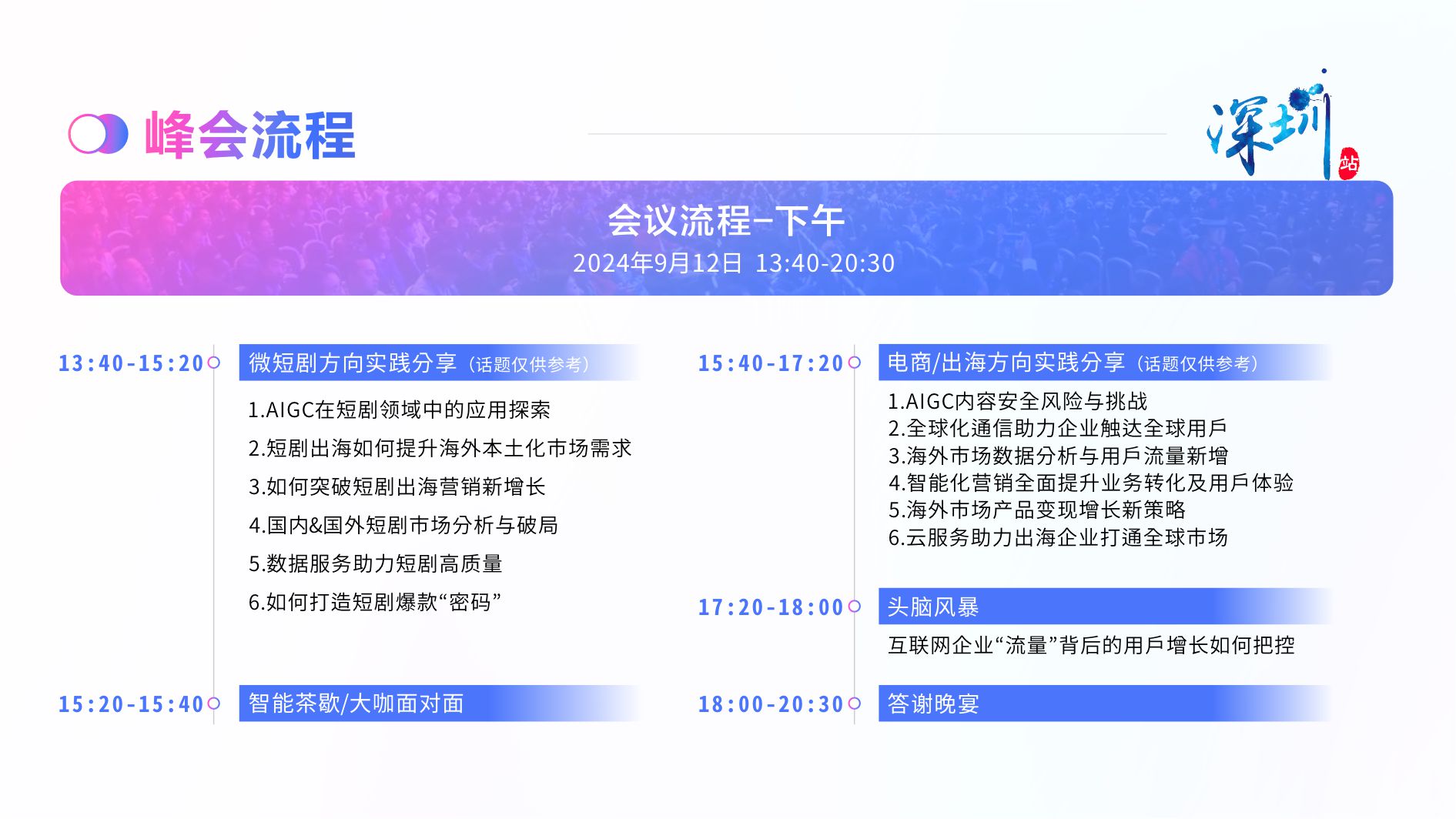 峰会流程

深圳 站

会议流程-下午
2024年9月12日 13:40-20:30

13:40-15:20
微短剧方向实践分享（话题仅供参考）
1.AIGC在短剧领域中的应用探索
2.短剧出海如何提升海外本土化市场需求
3.如何突破短剧出海营销新增长
4.国内&国外短剧市场分析与破局
5.数据服务助力短剧高质量
6.如何打造短剧爆款“密码”

15:20-15:40
智能茶歇/大咖面对面

15:40-17:20
电商/出海方向实践分享（话题仅供参考）
1.AIGC内容安全风险与挑战
2.全球化通信助力企业触达全球用戶
3.海外市场数据分析与用戶流量新增
4.智能化营销全面提升业务转化及用戶体验
5.海外市场产品变现增长新策略
6.云服务助力出海企业打通全球市场

17:20-18:00
头脑风暴
互联网企业“流量”背后的用戶增长如何把控

18:00-20:30
答谢晚宴